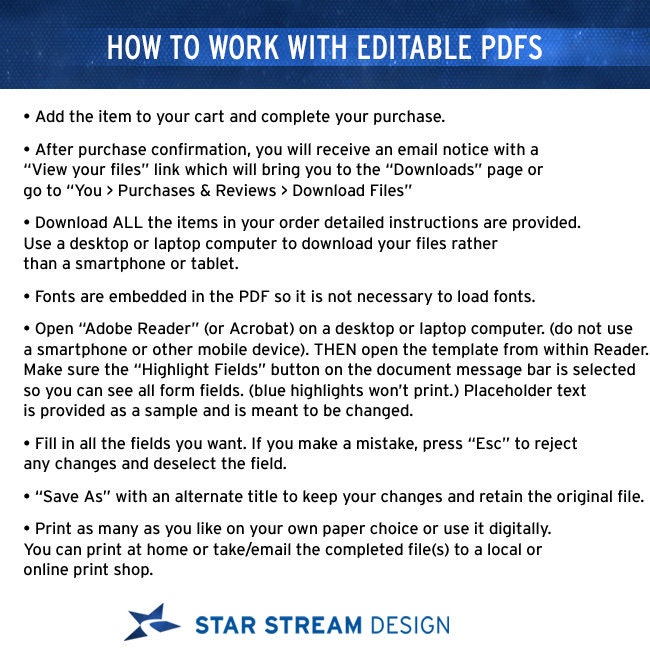 HOW TO WORK WITH EDITABLE PDFS

• Add the item to your cart and complete your purchase.

• After purchase confirmation, you will receive an email notice with a "View your files" link which will bring you to the "Downloads" page or go to "You > Purchases & Reviews > Download Files"

• Download ALL the items in your order detailed instructions are provided. Use a desktop or laptop computer to download your files rather than a smartphone or tablet.

• Fonts are embedded in the PDF so it is not necessary to load fonts.

• Open "Adobe Reader" (or Acrobat) on a desktop or laptop computer. (do not use a smartphone or other mobile device). THEN open the template from within Reader. Make sure the "Highlight Fields" button on the document message bar is selected so you can see all form fields. (blue highlights won't print.) Placeholder text is provided as a sample and is meant to be changed.

• Fill in all the fields you want. If you make a mistake, press "Esc" to reject any changes and deselect the field.

• "Save As" with an alternate title to keep your changes and retain the original file.

• Print as many as you like on your own paper choice or use it digitally. You can print at home or take/email the completed file(s) to a local or online print shop.

STAR STREAM DESIGN